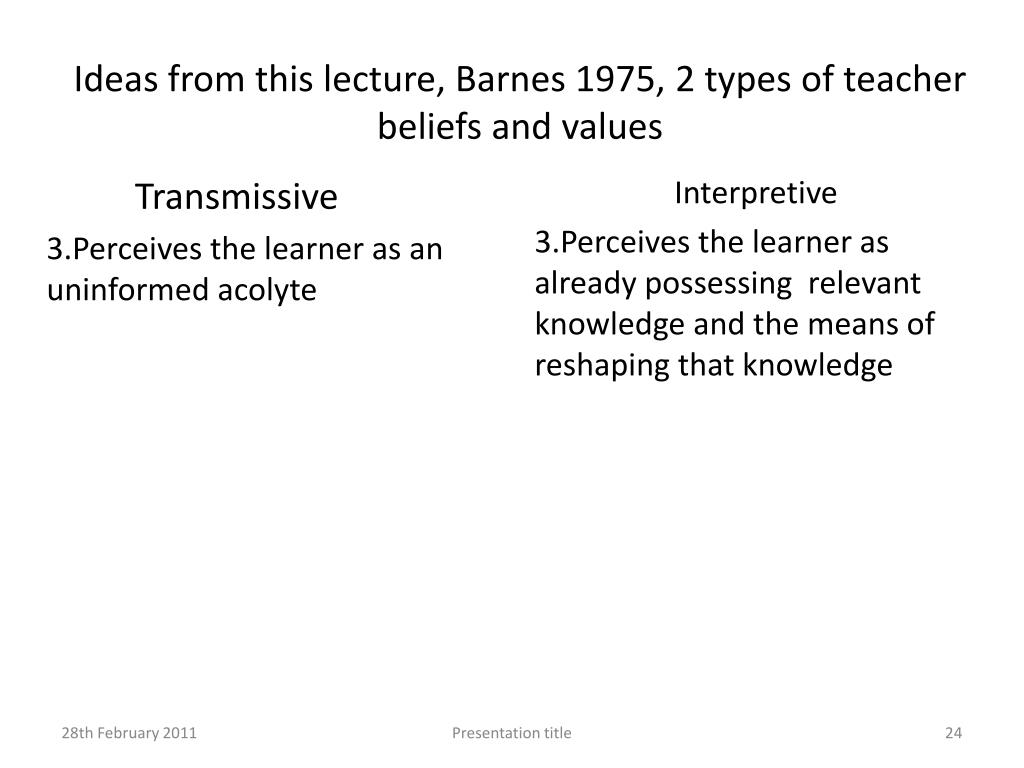 Ideas from this lecture, Barnes 1975, 2 types of teacher beliefs and values

Transmissive

3.Perceives the learner as an uninformed acolyte

Interpretive

3.Perceives the learner as already possessing relevant knowledge and the means of reshaping that knowledge

28th February 2011

Presentation title

24